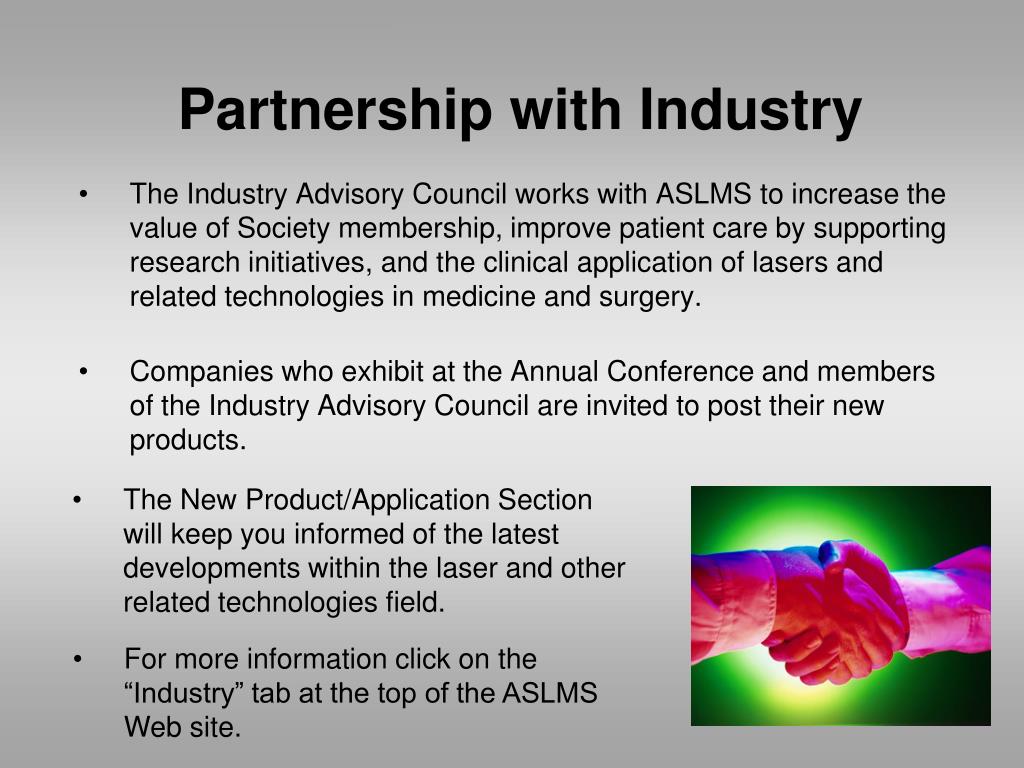 Partnership with Industry

• The Industry Advisory Council works with ASLMS to increase the value of Society membership, improve patient care by supporting research initiatives, and the clinical application of lasers and related technologies in medicine and surgery.

• Companies who exhibit at the Annual Conference and members of the Industry Advisory Council are invited to post their new products.

• The New Product/Application Section will keep you informed of the latest developments within the laser and other related technologies field.

• For more information click on the “Industry” tab at the top of the ASLMS Web site.